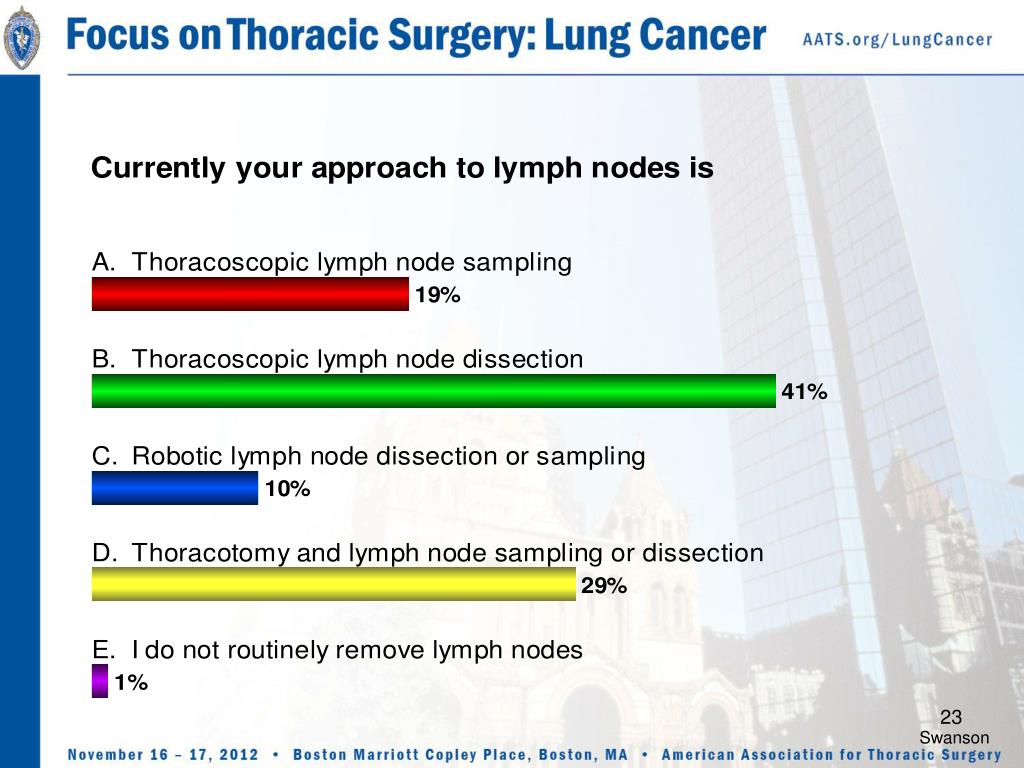 Focus on Thoracic Surgery: Lung Cancer
AATS.org/LungCancer

Currently your approach to lymph nodes is

A. Thoracoscopic lymph node sampling
19%

B. Thoracoscopic lymph node dissection
41%

C. Robotic lymph node dissection or sampling
10%

D. Thoracotomy and lymph node sampling or dissection
29%

E. I do not routinely remove lymph nodes
1%

23
Swanson

November 16 – 17, 2012 • Boston Marriott Copley Place, Boston, MA • American Association for Thoracic Surgery